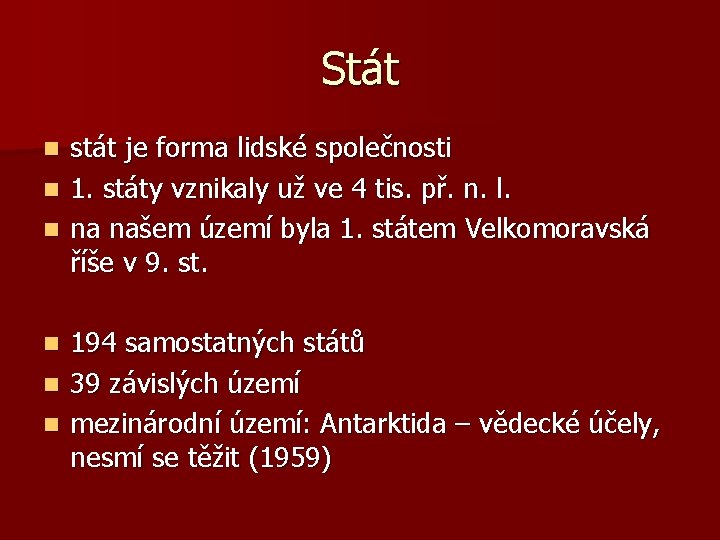 Stát

- stát je forma lidské společnosti
- 1. státy vznikaly už ve 4 tis. př. n. l.
- na našem území byla 1. státem Velkomoravská říše v 9. st.

- 194 samostatných států
- 39 závislých území
- mezinárodní území: Antarktida – vědecké účely, nesmí se těžit (1959)